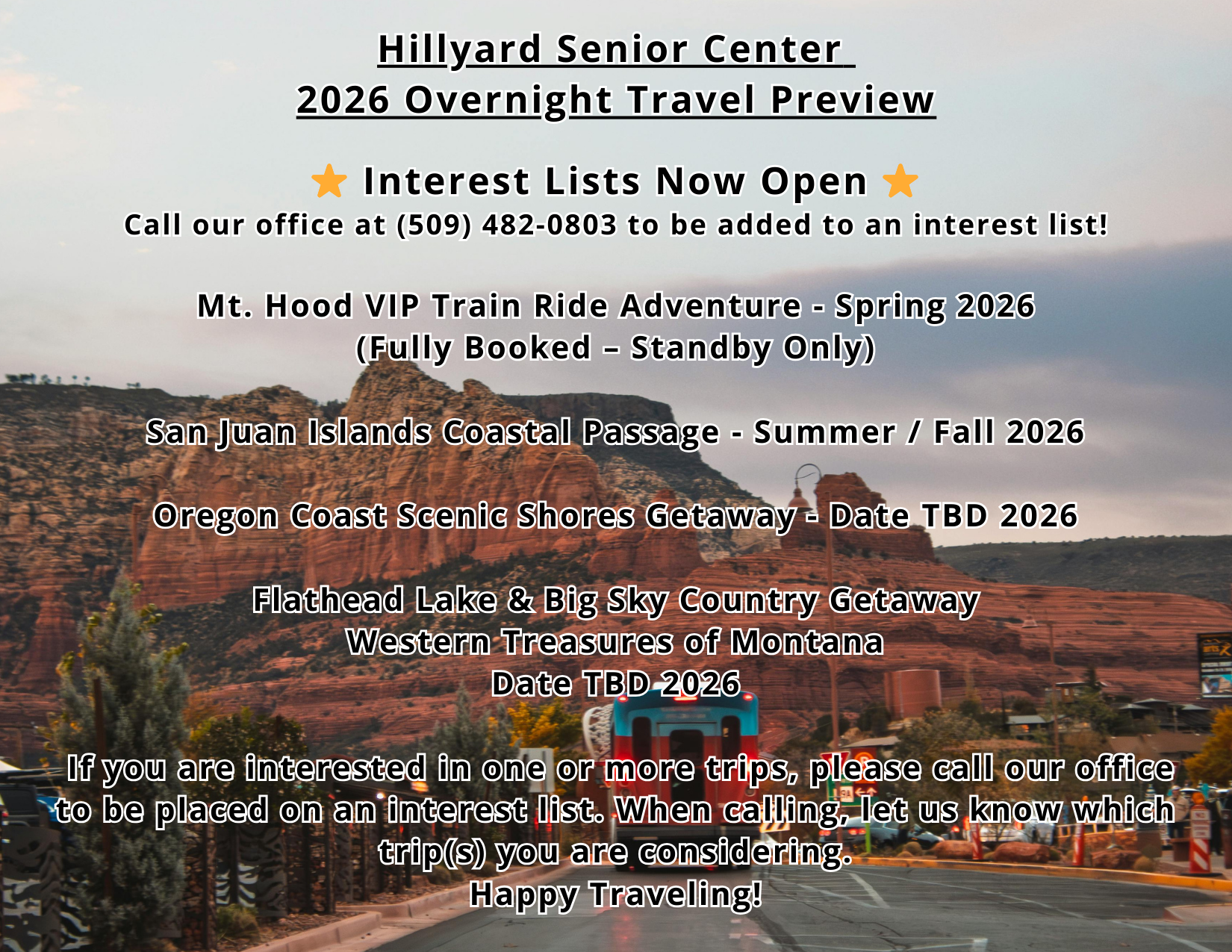 Hillyard Senior Center
2026 Overnight Travel Preview

⭐ Interest Lists Now Open ⭐
Call our office at (509) 482-0803 to be added to an interest list!

Mt. Hood VIP Train Ride Adventure - Spring 2026
(Fully Booked – Standby Only)

San Juan Islands Coastal Passage - Summer / Fall 2026

Oregon Coast Scenic Shores Getaway - Date TBD 2026

Flathead Lake & Big Sky Country Getaway
Western Treasures of Montana
Date TBD 2026

If you are interested in one or more trips, please call our office to be placed on an interest list. When calling, let us know which trip(s) you are considering.
Happy Traveling!